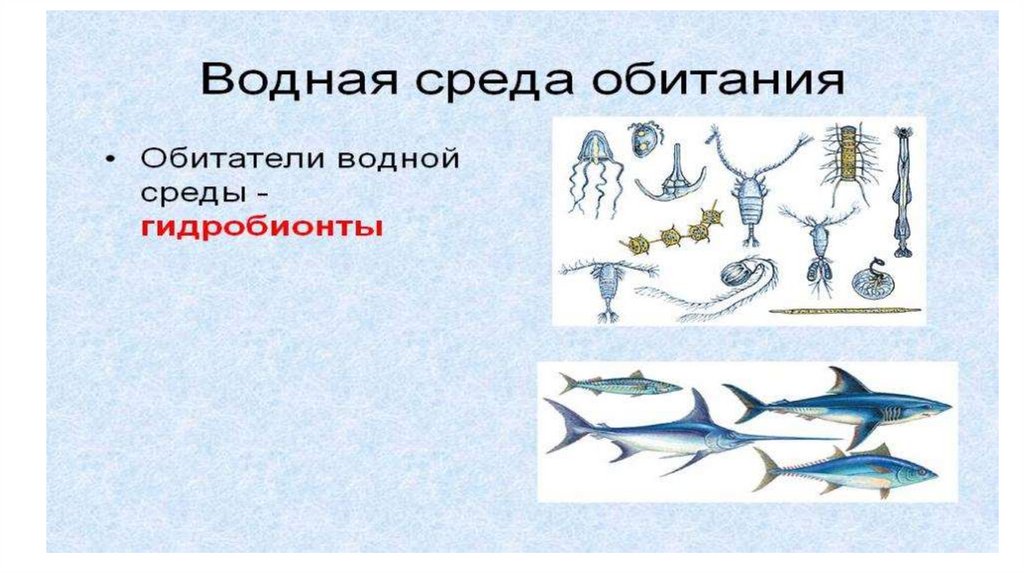 Водная среда обитания

• Обитатели водной среды - гидробионты